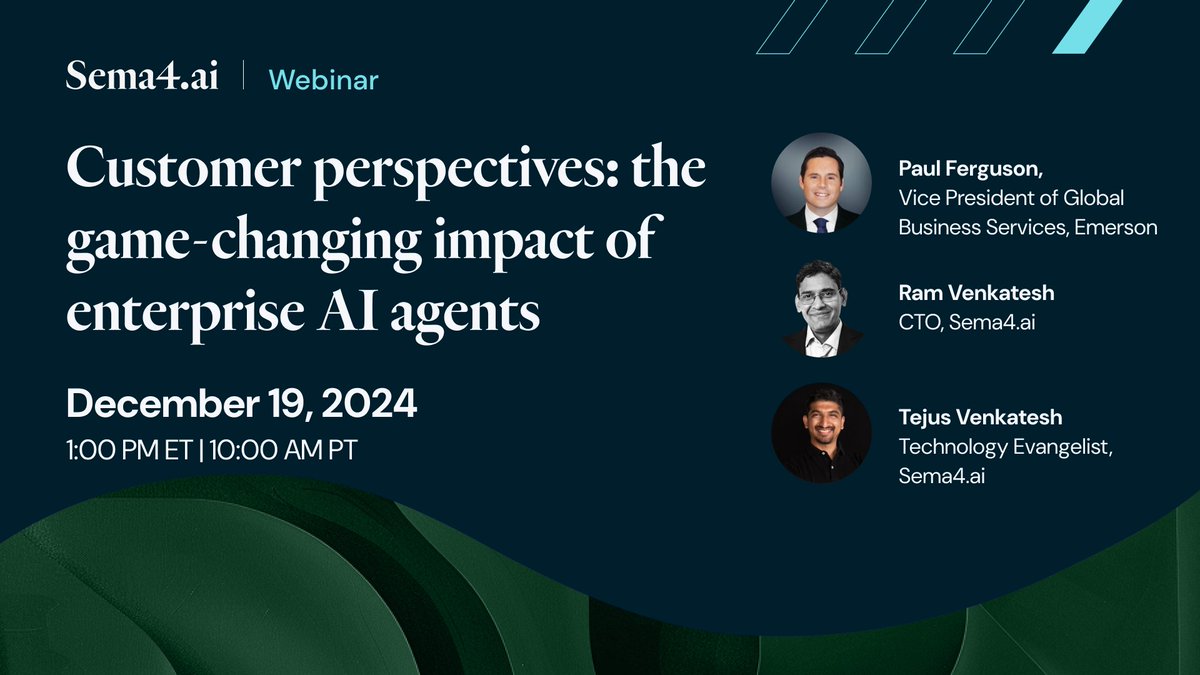 Sema4.ai | Webinar

Customer perspectives: the game-changing impact of enterprise AI agents

December 19, 2024
1:00 PM ET | 10:00 AM PT

Paul Ferguson,
Vice President of Global Business Services, Emerson

Ram Venkatesh
CTO, Sema4.ai

Tejus Venkatesh
Technology Evangelist, Sema4.ai